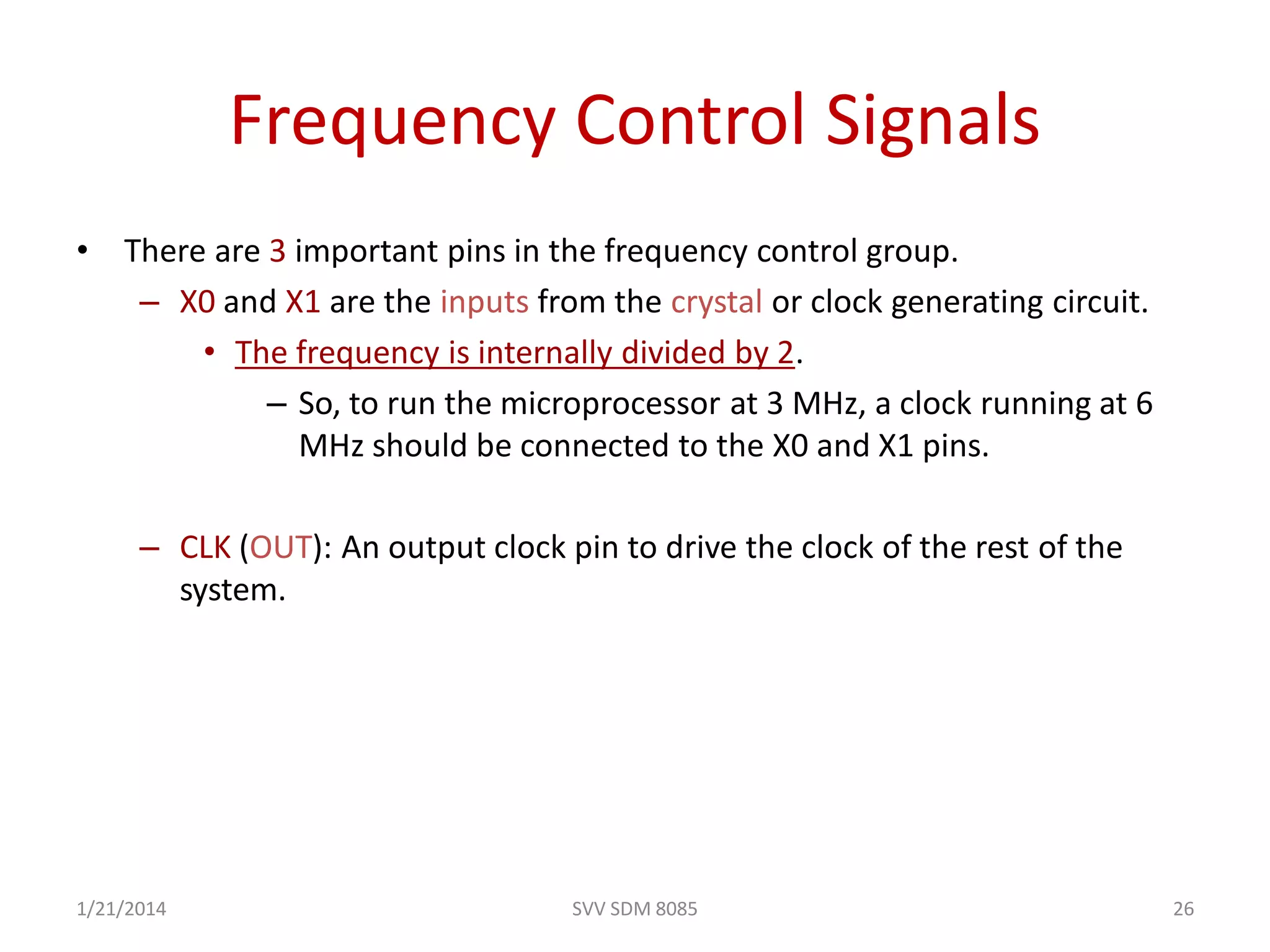 Frequency Control Signals

• There are 3 important pins in the frequency control group.

– X0 and X1 are the inputs from the crystal or clock generating circuit.

• The frequency is internally divided by 2.

– So, to run the microprocessor at 3 MHz, a clock running at 6 MHz should be connected to the X0 and X1 pins.

– CLK (OUT): An output clock pin to drive the clock of the rest of the system.

1/21/2014

SVV SDM 8085

26